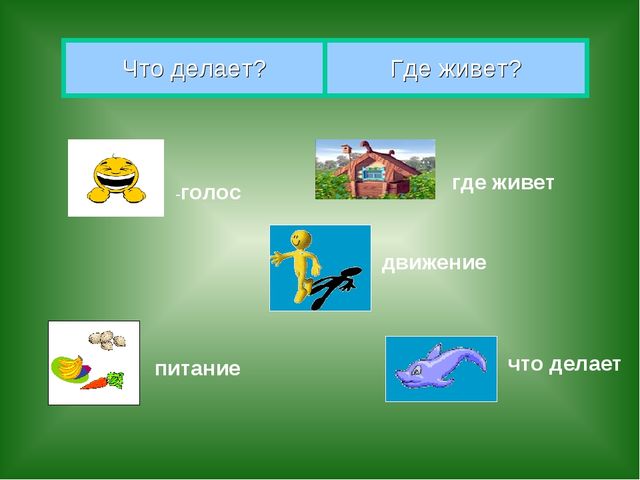 | Что делает? | Где живет? |
|---|---|

-голос

где живет

движение

питание

что делает